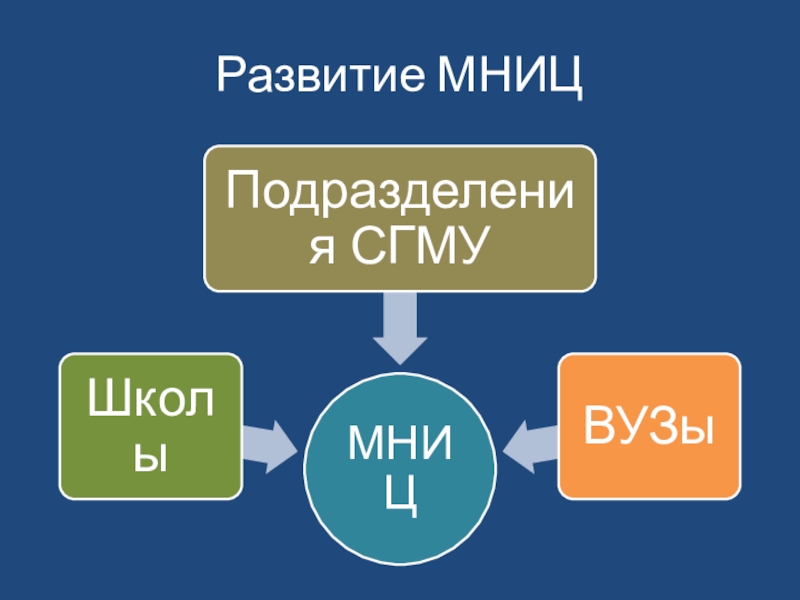 Развитие МНИЦ

Подразделения СГМУ

Школы

МНИЦ

ВУЗы